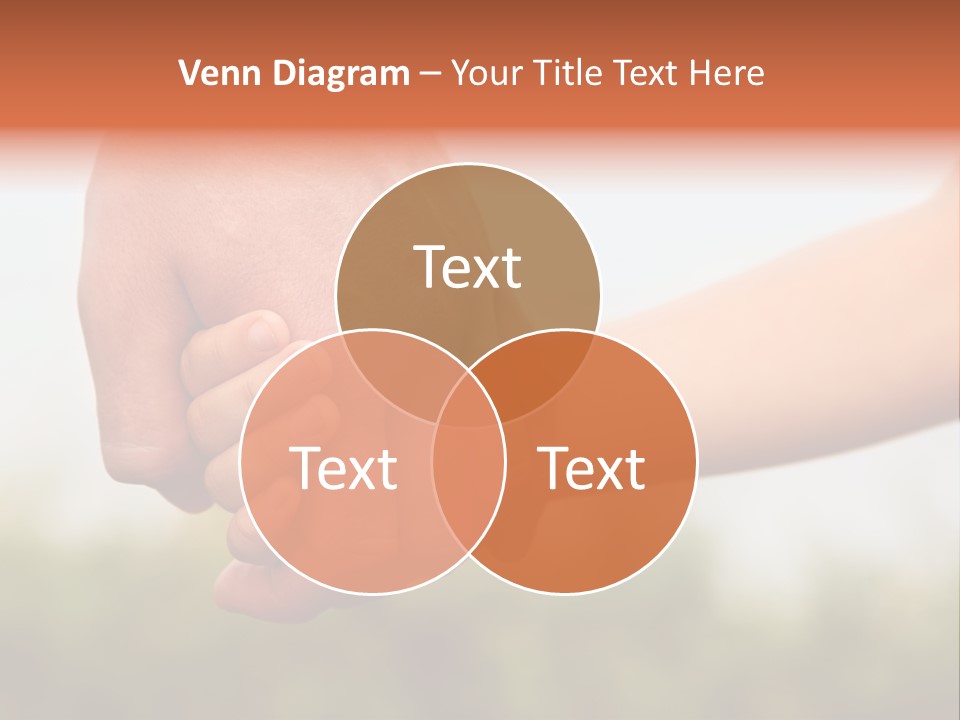 Venn Diagram – Your Title Text Here

Text

Text

Text